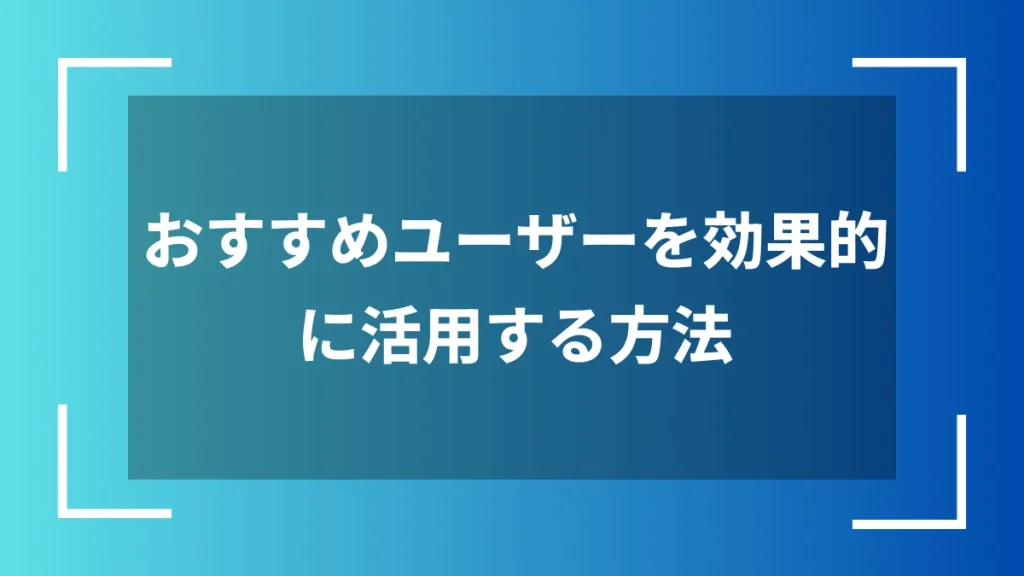 おすすめユーザーを効果的に活用する方法